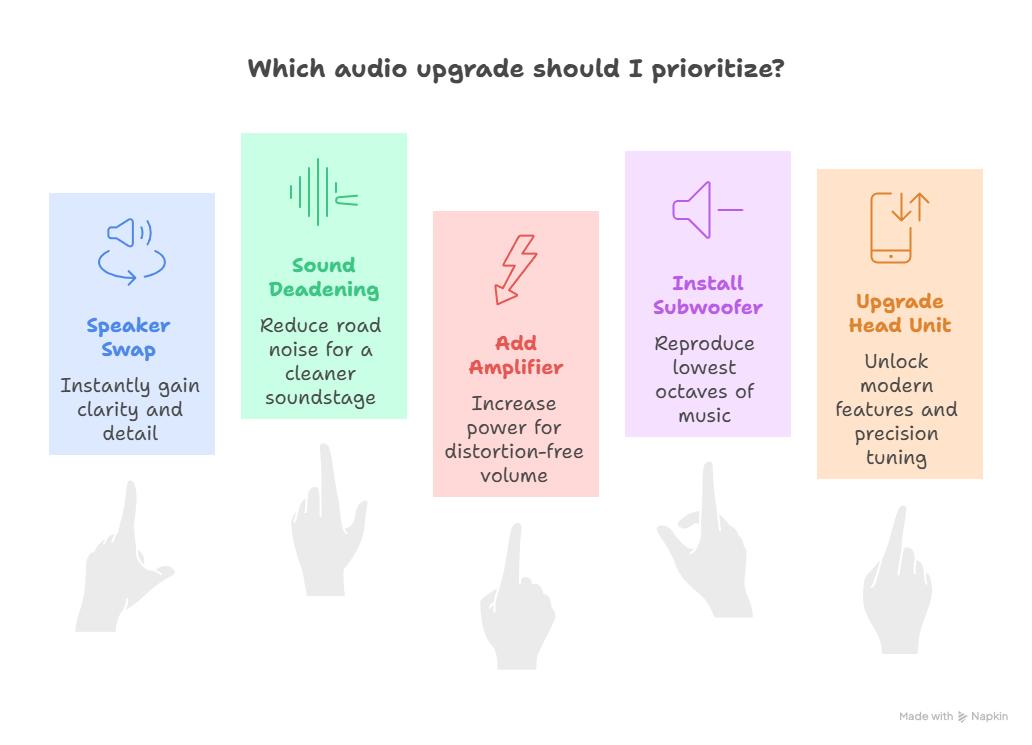 Which audio upgrade should I prioritize?

Speaker Swap

Instantly gain clarity and detail

Sound Deadening

Reduce road noise for a cleaner soundstage

Add Amplifier

Increase power for distortion-free volume

Install Subwoofer

Reproduce lowest octaves of music

Upgrade Head Unit

Unlock modern features and precision tuning

Made with Napkin